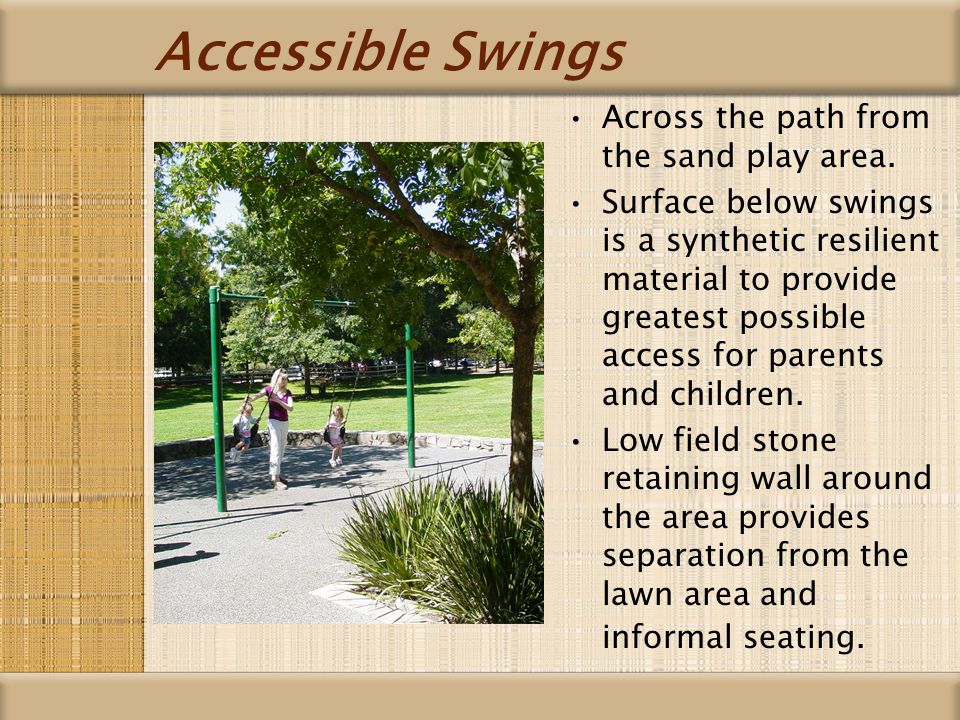 Accessible Swings

• Across the path from the sand play area.

• Surface below swings is a synthetic resilient material to provide greatest possible access for parents and children.

• Low field stone retaining wall around the area provides separation from the lawn area and informal seating.